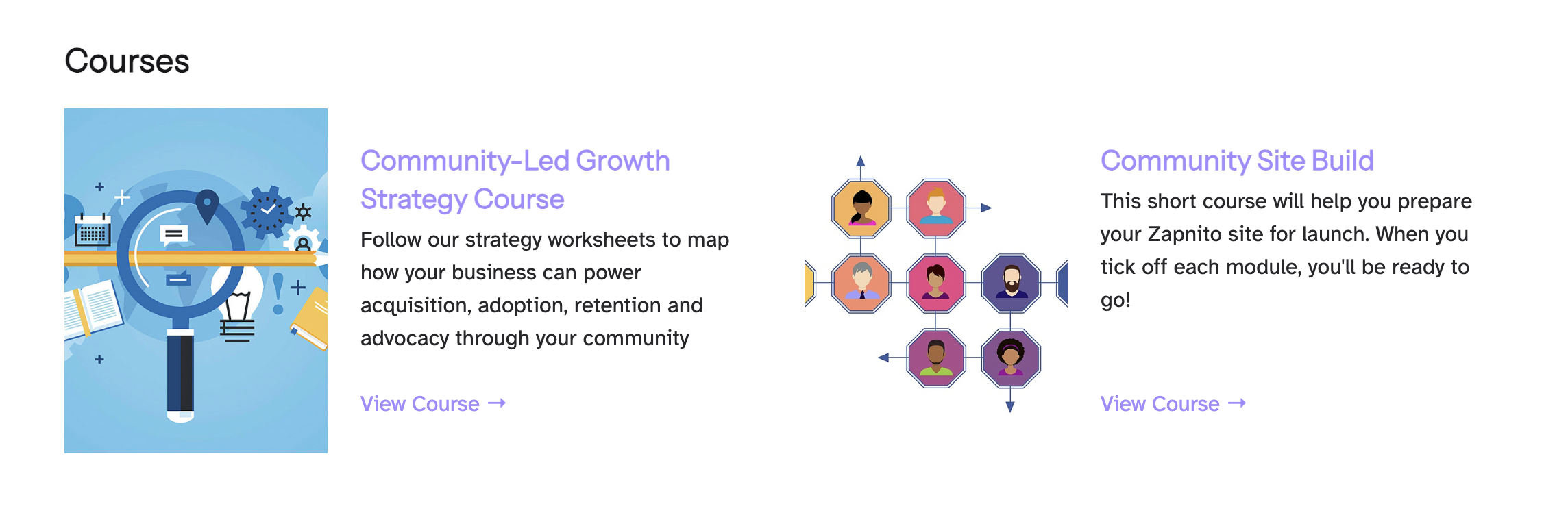 Courses

Community-Led Growth Strategy Course

Follow our strategy worksheets to map how your business can power acquisition, adoption, retention and advocacy through your community

View Course →

Community Site Build

This short course will help you prepare your Zapnito site for launch. When you tick off each module, you'll be ready to go!

View Course →